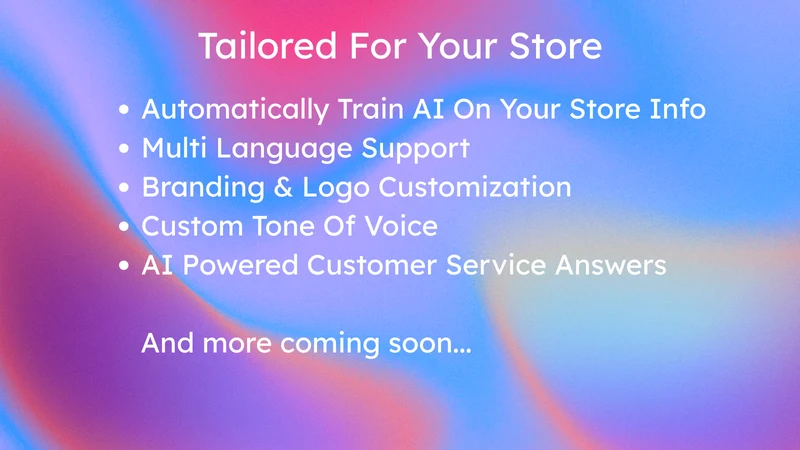 Tailored For Your Store

• Automatically Train AI On Your Store Info
• Multi Language Support
• Branding & Logo Customization
• Custom Tone Of Voice
• AI Powered Customer Service Answers

And more coming soon...